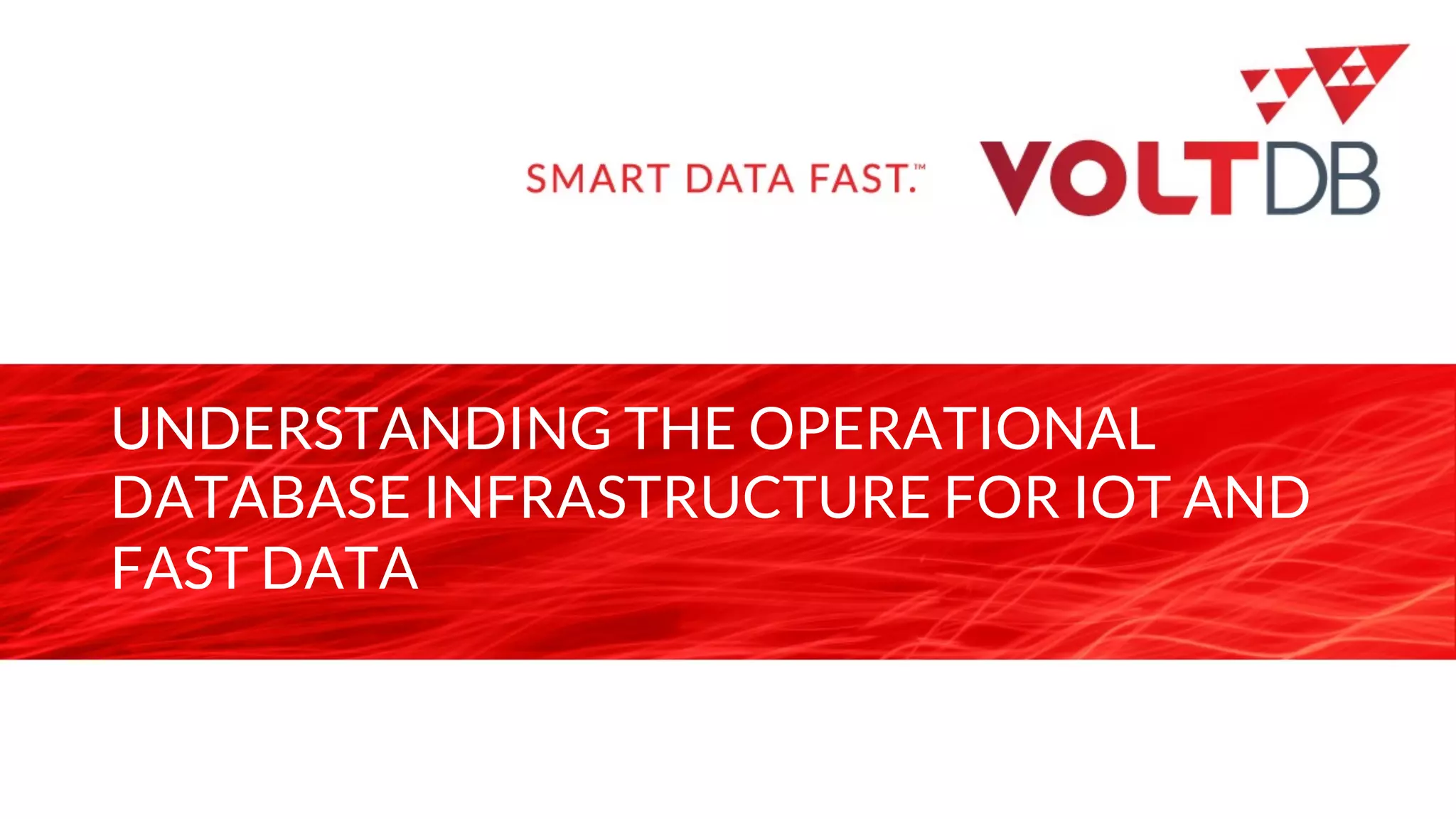 SMART DATA FAST.™

VOLTDB

UNDERSTANDING THE OPERATIONAL DATABASE INFRASTRUCTURE FOR IOT AND FAST DATA